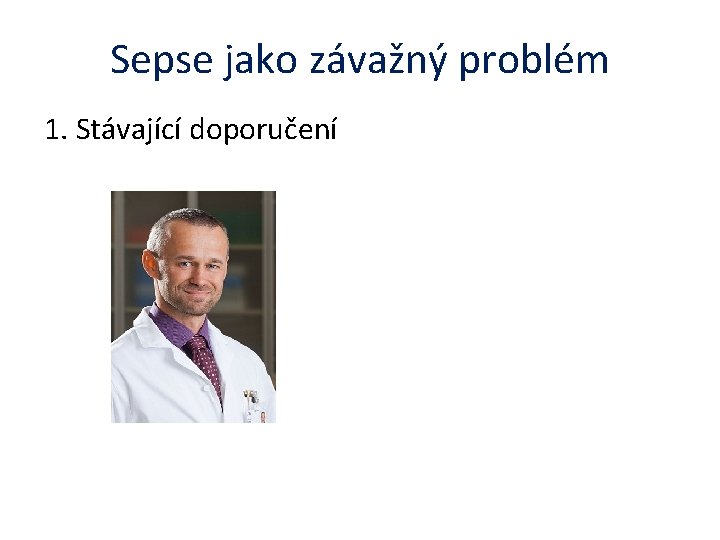 Sepse jako závažný problém

1. Stávající doporučení